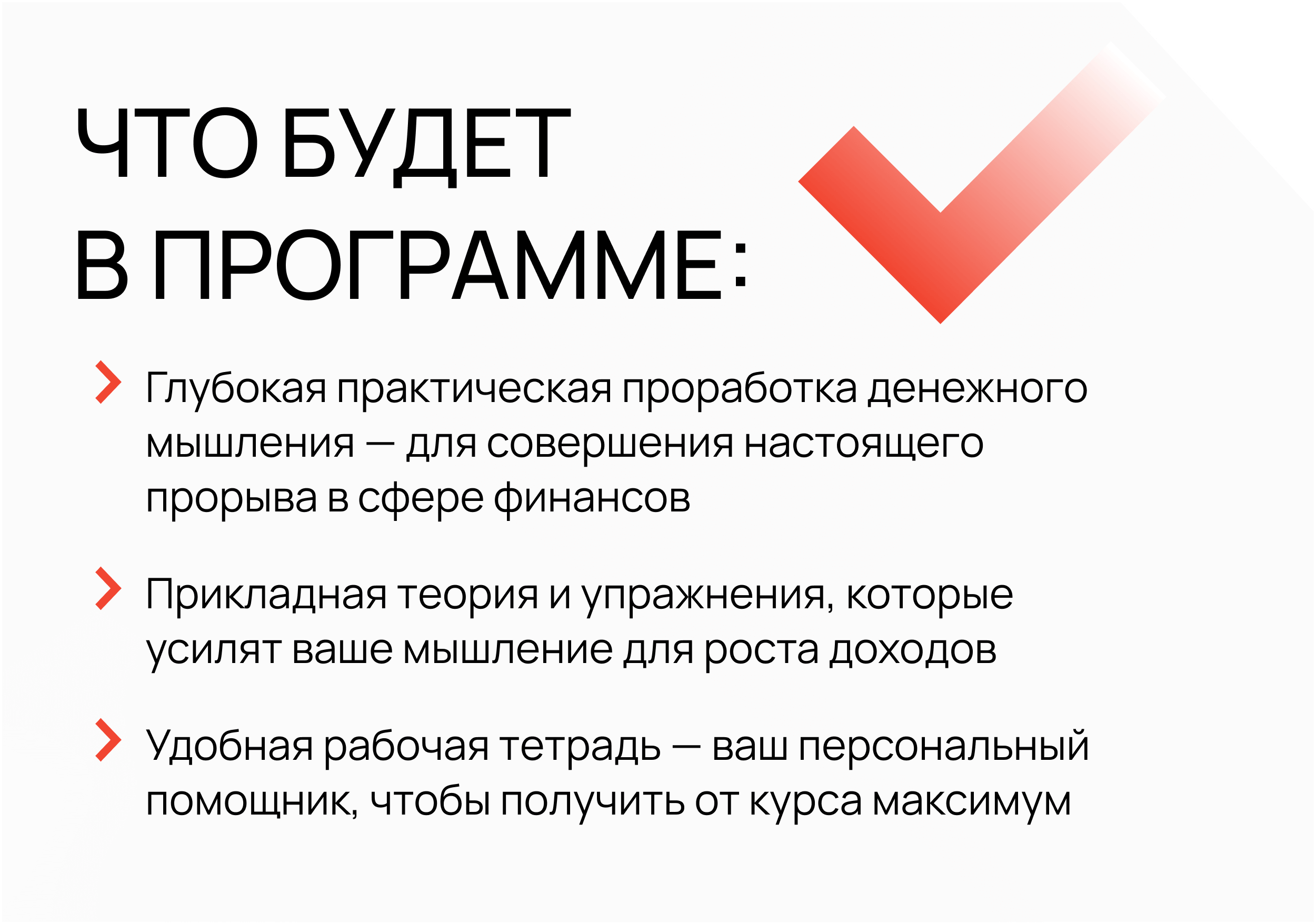 ЧТО БУДЕТ
В ПРОГРАММЕ:

Глубокая практическая проработка денежного мышления — для совершения настоящего прорыва в сфере финансов

Прикладная теория и упражнения, которые усилят ваше мышление для роста доходов

Удобная рабочая тетрадь — ваш персональный помощник, чтобы получить от курса максимум